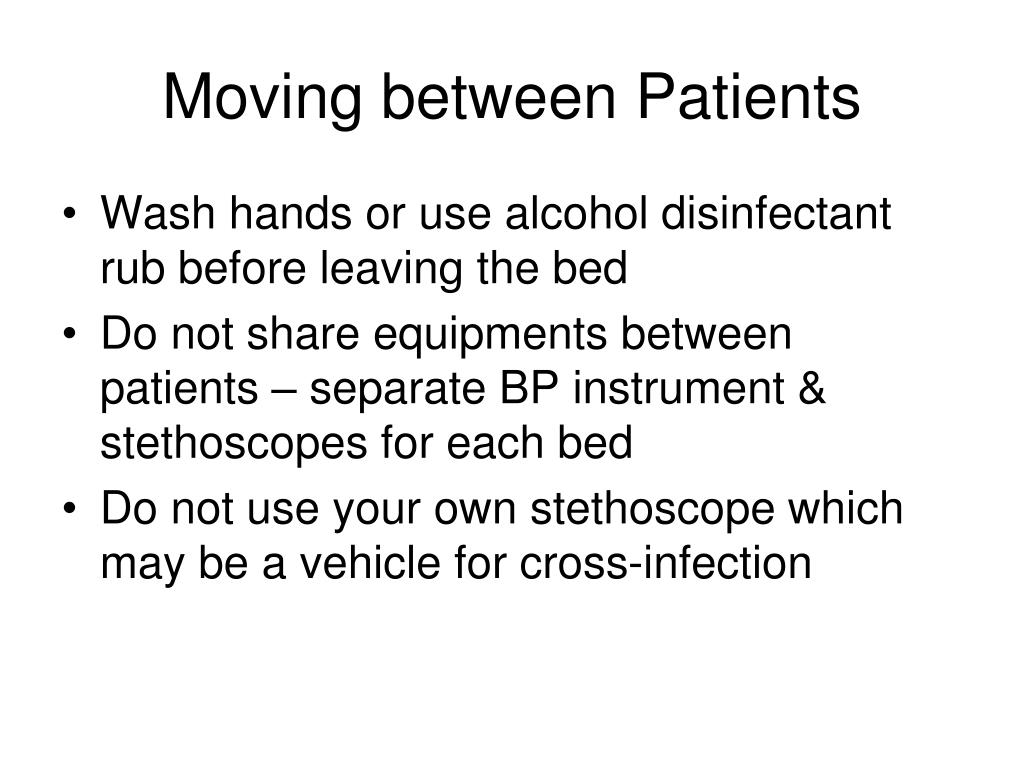 Moving between Patients

• Wash hands or use alcohol disinfectant rub before leaving the bed
• Do not share equipments between patients – separate BP instrument & stethoscopes for each bed
• Do not use your own stethoscope which may be a vehicle for cross-infection